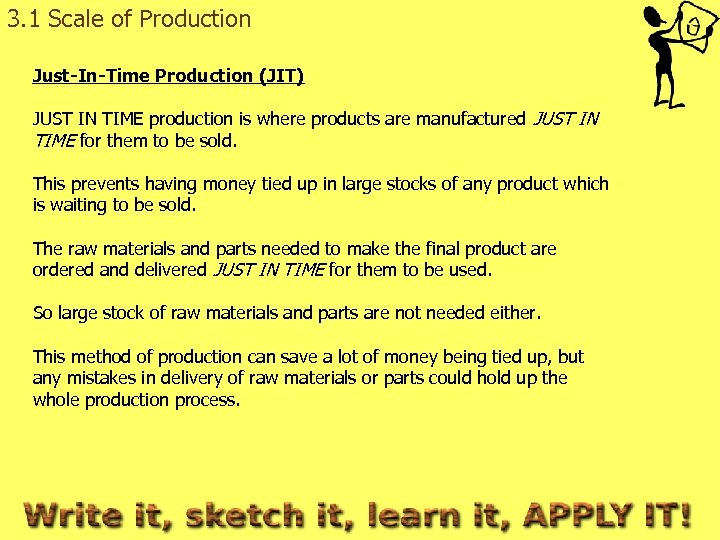 3.1 Scale of Production

Just-In-Time Production (JIT)

JUST IN TIME production is where products are manufactured JUST IN TIME for them to be sold.

This prevents having money tied up in large stocks of any product which is waiting to be sold.

The raw materials and parts needed to make the final product are ordered and delivered JUST IN TIME for them to be used.

So large stock of raw materials and parts are not needed either.

This method of production can save a lot of money being tied up, but any mistakes in delivery of raw materials or parts could hold up the whole production process.

Write it, sketch it, learn it, APPLY IT!